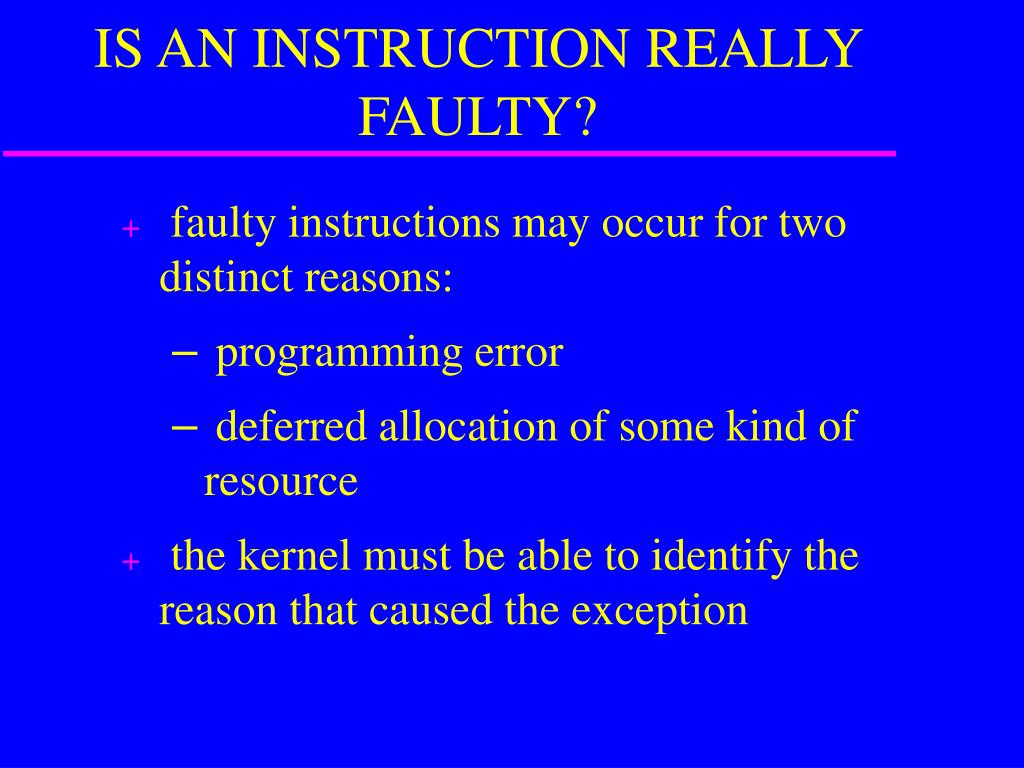 IS AN INSTRUCTION REALLY FAULTY?

+ faulty instructions may occur for two distinct reasons:

– programming error

– deferred allocation of some kind of resource

+ the kernel must be able to identify the reason that caused the exception